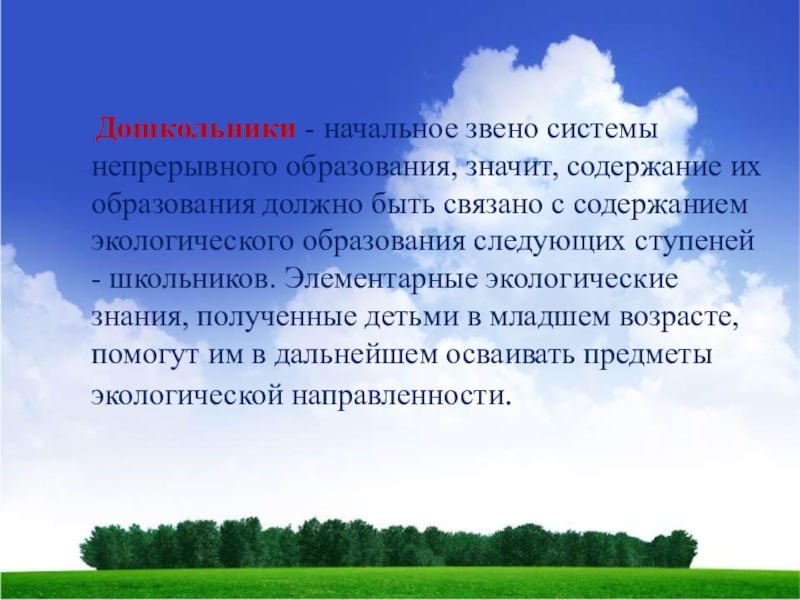 Дошкольники - начальное звено системы непрерывного образования, значит, содержание их образования должно быть связано с содержанием экологического образования следующих ступеней - школьников. Элементарные экологические знания, полученные детьми в младшем возрасте, помогут им в дальнейшем осваивать предметы экологической направленности.